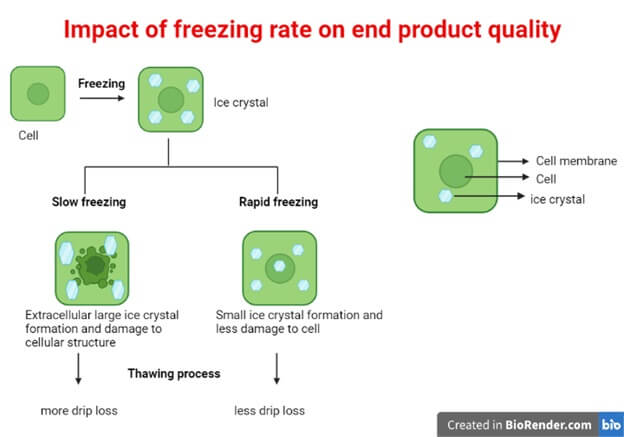 Impact of freezing rate on end product quality

Cell

Freezing

Ice crystal

Cell membrane
Cell
ice crystal

Slow freezing

Rapid freezing

Extracellular large ice crystal formation and damage to cellular structure

Small ice crystal formation and less damage to cell

Thawing process

more drip loss

less drip loss

Created in BioRender.com bio